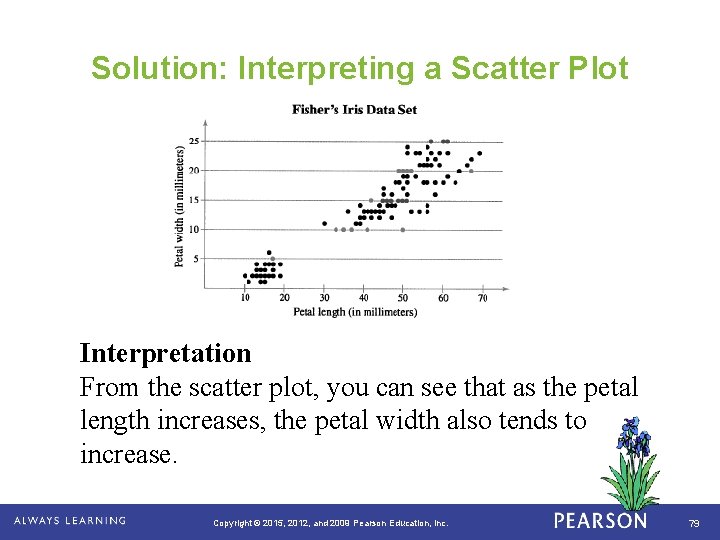 Solution: Interpreting a Scatter Plot

Fisher's Iris Data Set

Petal width (in millimeters)

25
20
15
10
5

10 20 30 40 50 60 70

Petal length (in millimeters)

**Interpretation**
From the scatter plot, you can see that as the petal length increases, the petal width also tends to increase.

ALWAYS LEARNING

Copyright © 2015, 2012, and 2009 Pearson Education, Inc.

PEARSON

79